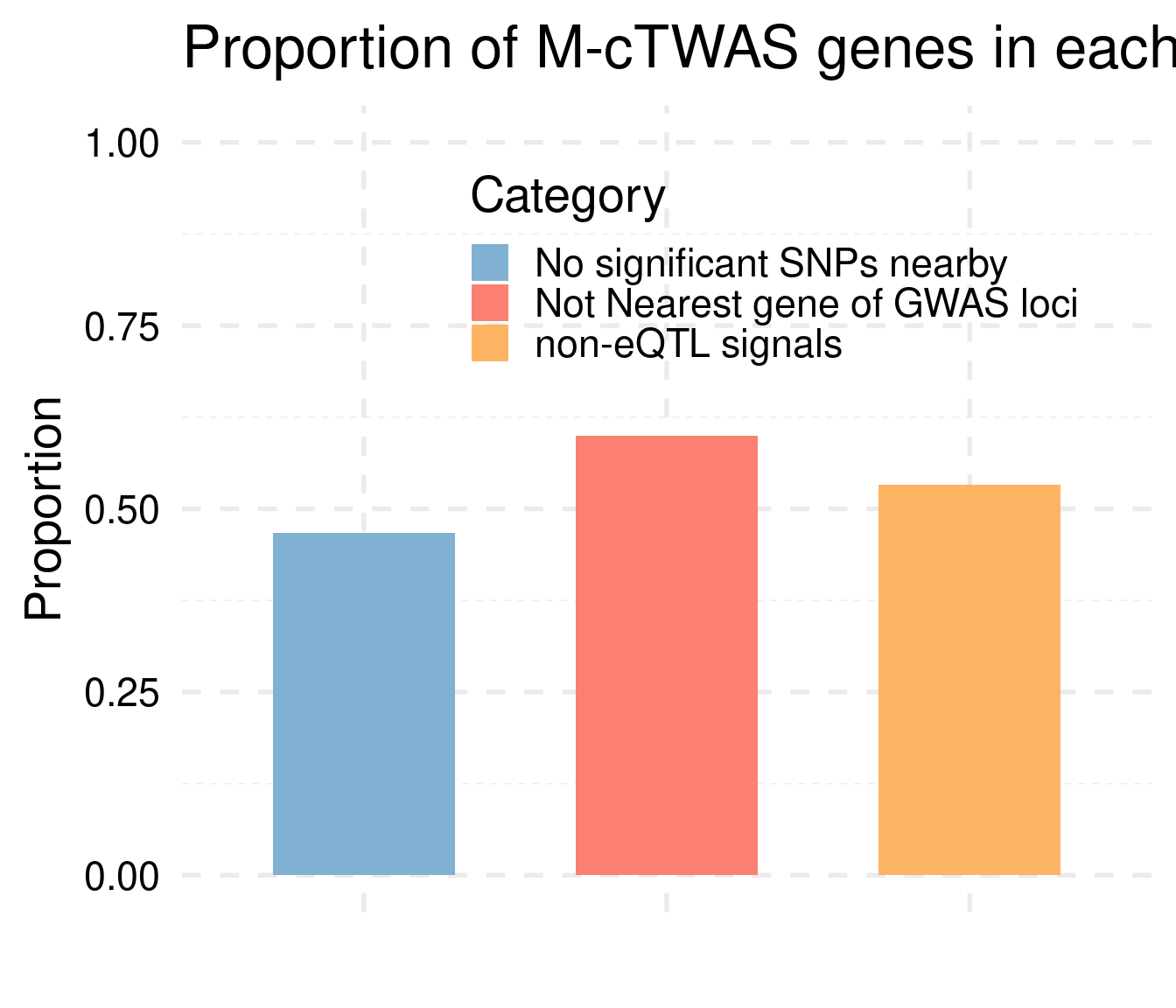 Proportion of M-cTWAS genes in each

Category
No significant SNPs nearby
Not Nearest gene of GWAS loci
non-eQTL signals

Proportion

1.00
0.75
0.50
0.25
0.00